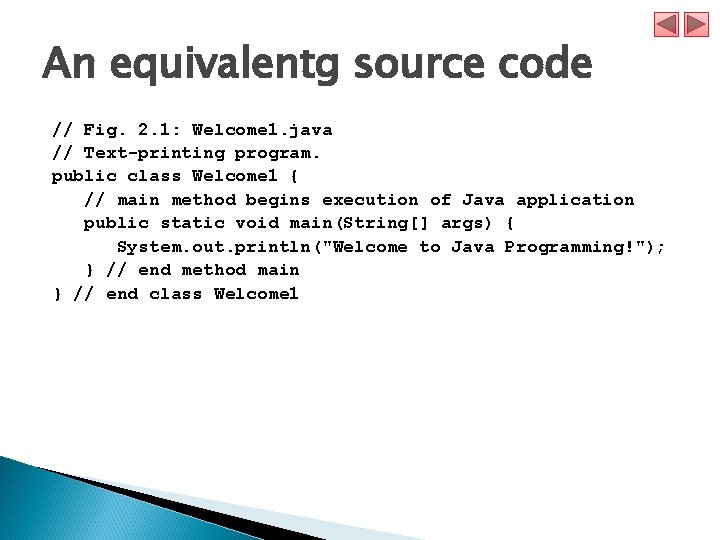 An equivalentg source code

// Fig. 2.1: Welcome1.java
// Text-printing program.
public class Welcome1 {
   // main method begins execution of Java application
   public static void main(String[] args) {
      System.out.println("Welcome to Java Programming!");
   } // end method main
} // end class Welcome1